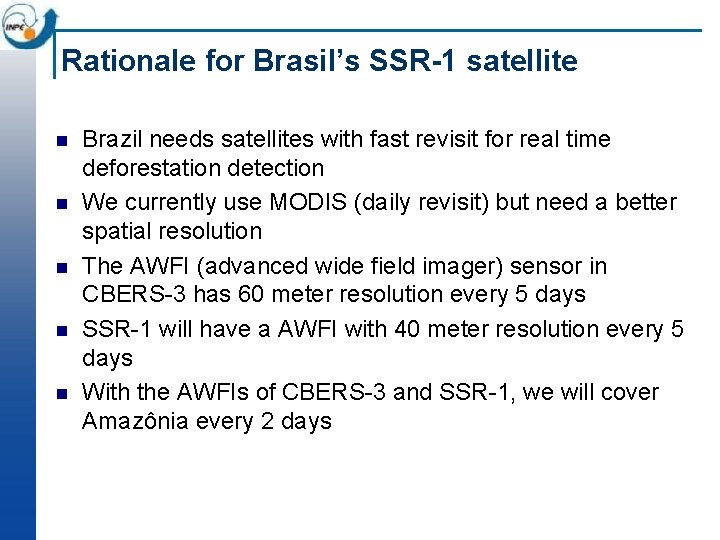 INPE

Rationale for Brasil's SSR-1 satellite

- Brazil needs satellites with fast revisit for real time deforestation detection
- We currently use MODIS (daily revisit) but need a better spatial resolution
- The AWFI (advanced wide field imager) sensor in CBERS-3 has 60 meter resolution every 5 days
- SSR-1 will have a AWFI with 40 meter resolution every 5 days
- With the AWFIs of CBERS-3 and SSR-1, we will cover Amazônia every 2 days